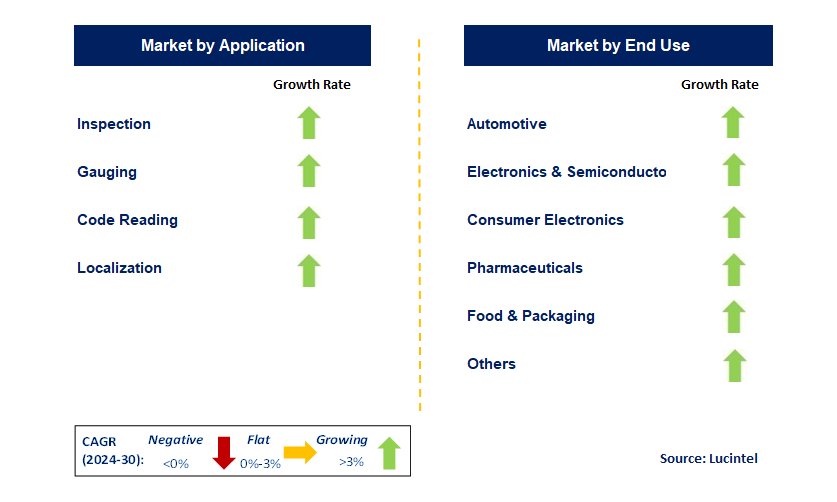 Market by Application

Growth Rate

Inspection

Gauging

Code Reading

Localization

Market by End Use

Growth Rate

Automotive

Electronics & Semiconducto

Consumer Electronics

Pharmaceuticals

Food & Packaging

Others

CAGR (2024-30): Negative <0% Flat 0%-3% Growing >3%

Source: Lucintel